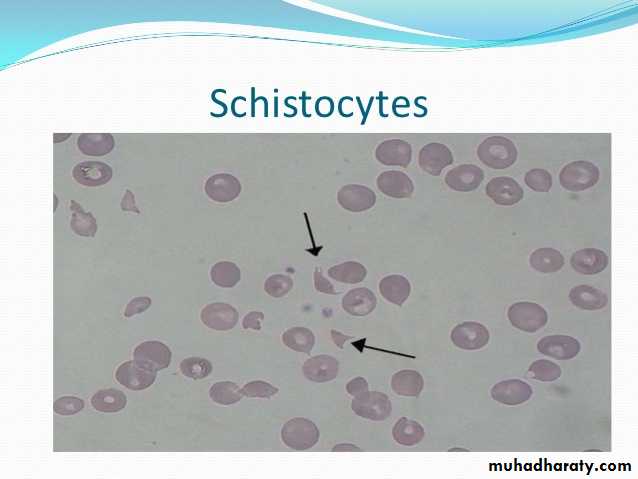 Schistocytes

muhadharaty.com